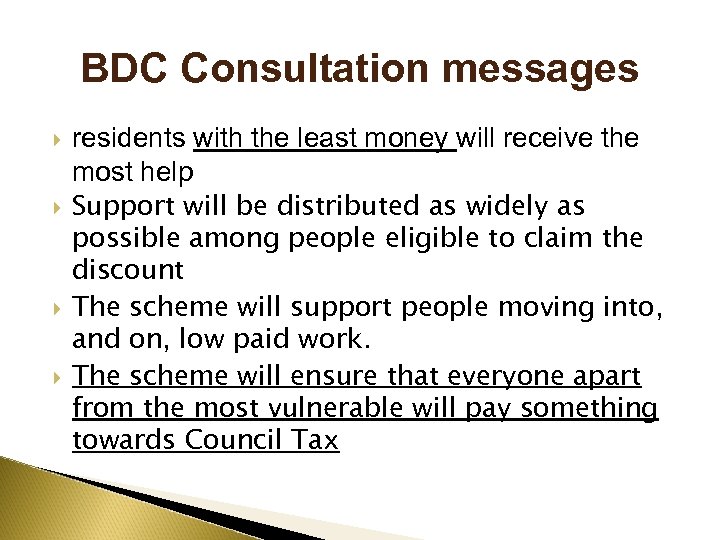 BDC Consultation messages

residents with the least money will receive the most help

Support will be distributed as widely as possible among people eligible to claim the discount

The scheme will support people moving into, and on, low paid work.

The scheme will ensure that everyone apart from the most vulnerable will pay something towards Council Tax